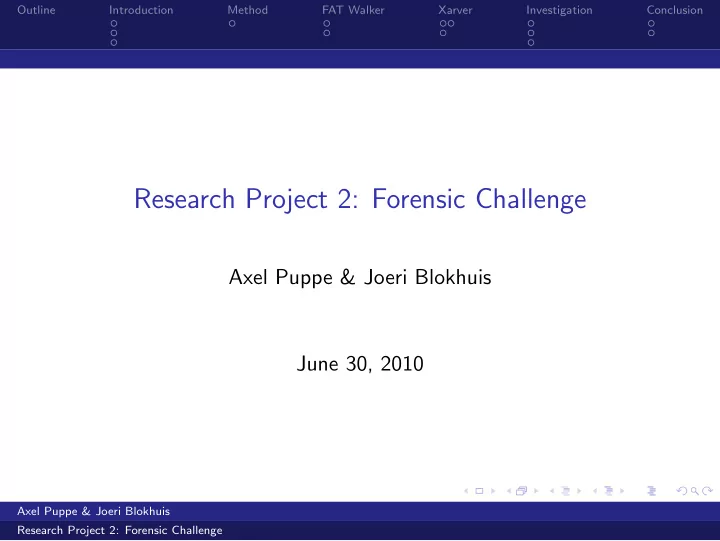 Outline Introduction Method FAT Walker Xarver Investigation Conclusion

Research Project 2: Forensic Challenge

Axel Puppe & Joeri Blokhuis

June 30, 2010

Axel Puppe & Joeri Blokhuis
Research Project 2: Forensic Challenge